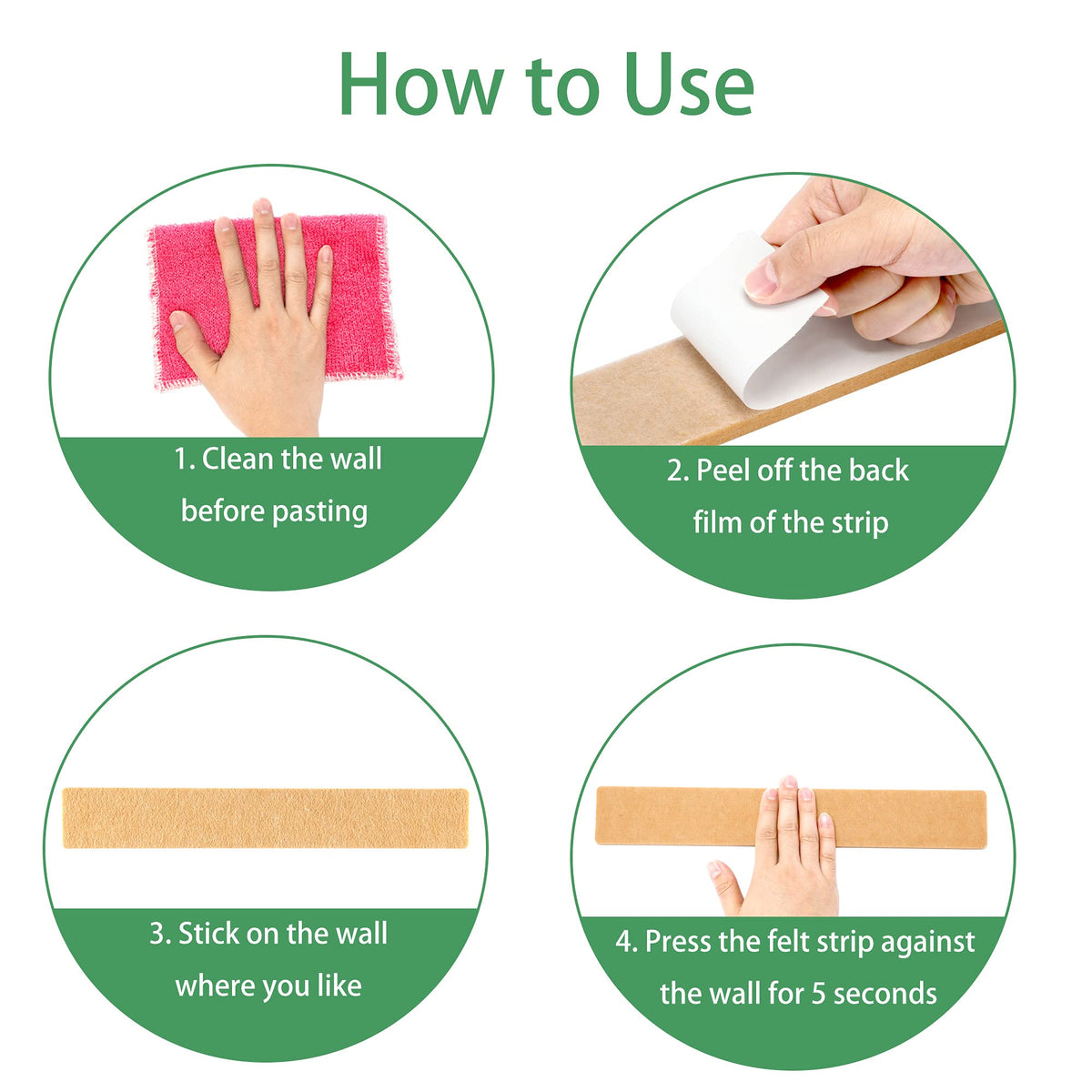 How to Use

1. Clean the wall before pasting

2. Peel off the back film of the strip

3. Stick on the wall where you like

4. Press the felt strip against the wall for 5 seconds